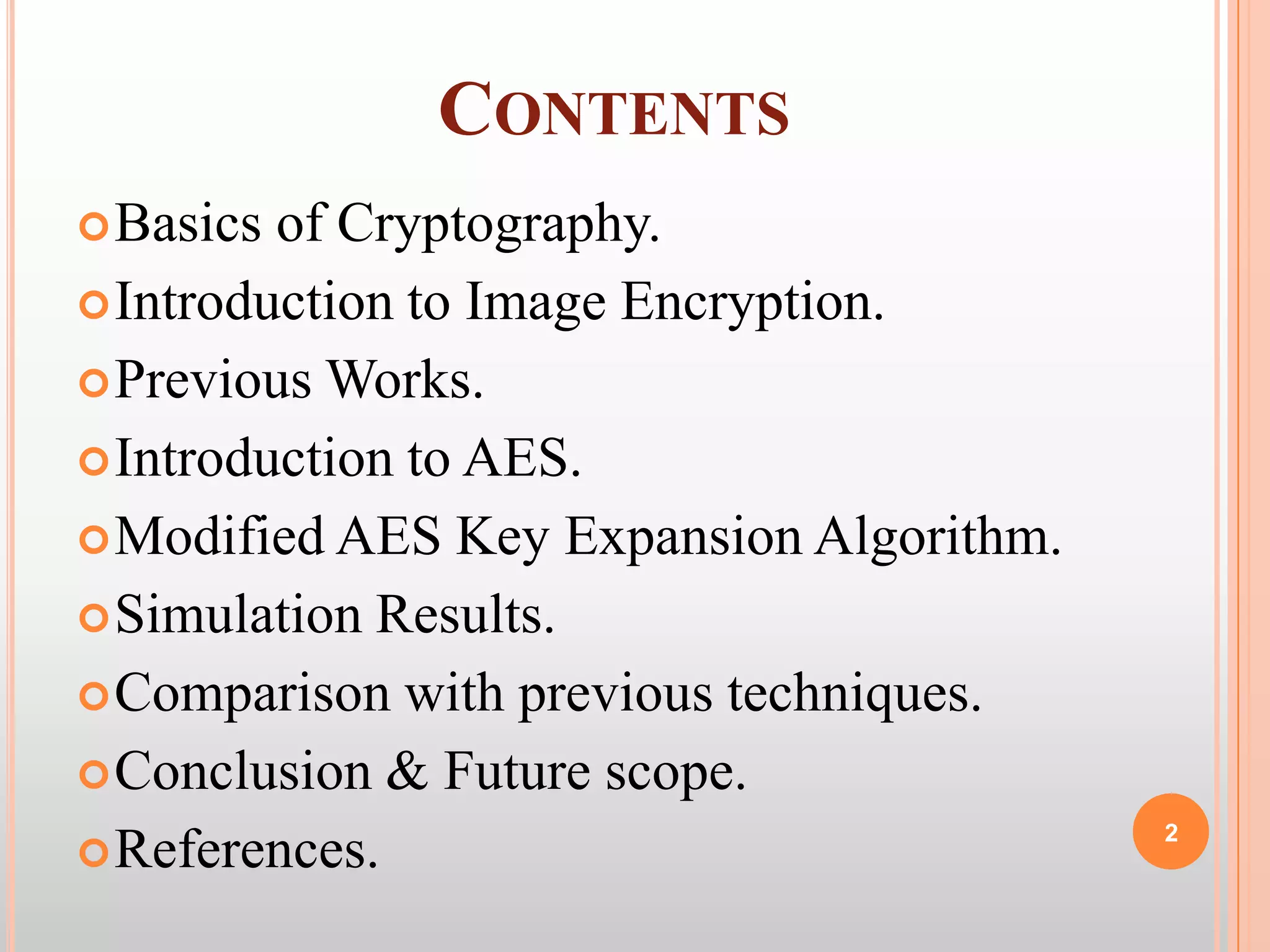 CONTENTS

Basics of Cryptography.
Introduction to Image Encryption.
Previous Works.
Introduction to AES.
Modified AES Key Expansion Algorithm.
Simulation Results.
Comparison with previous techniques.
Conclusion & Future scope.
References.

2